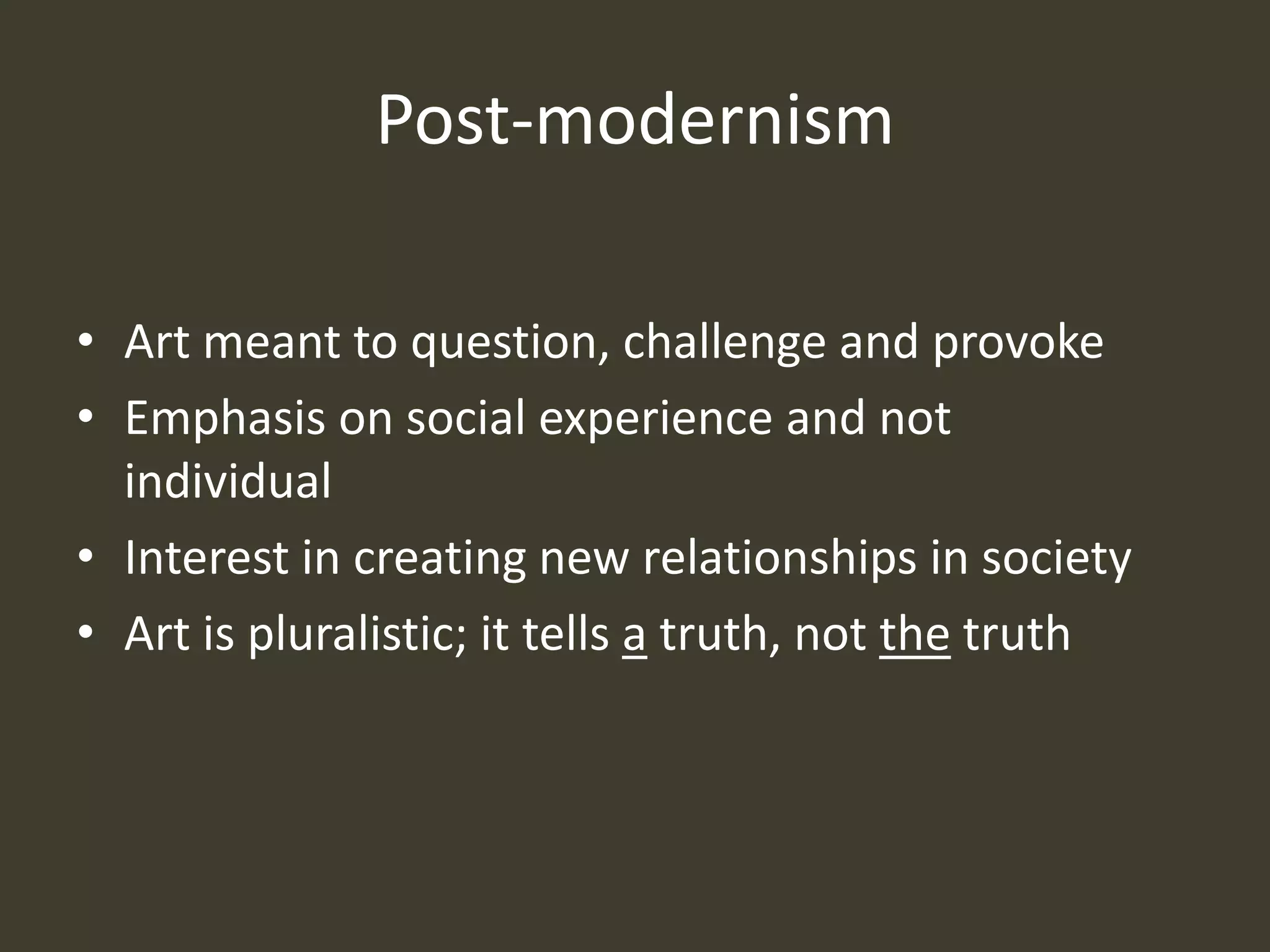 Post-modernism

• Art meant to question, challenge and provoke
• Emphasis on social experience and not individual
• Interest in creating new relationships in society
• Art is pluralistic; it tells a truth, not the truth